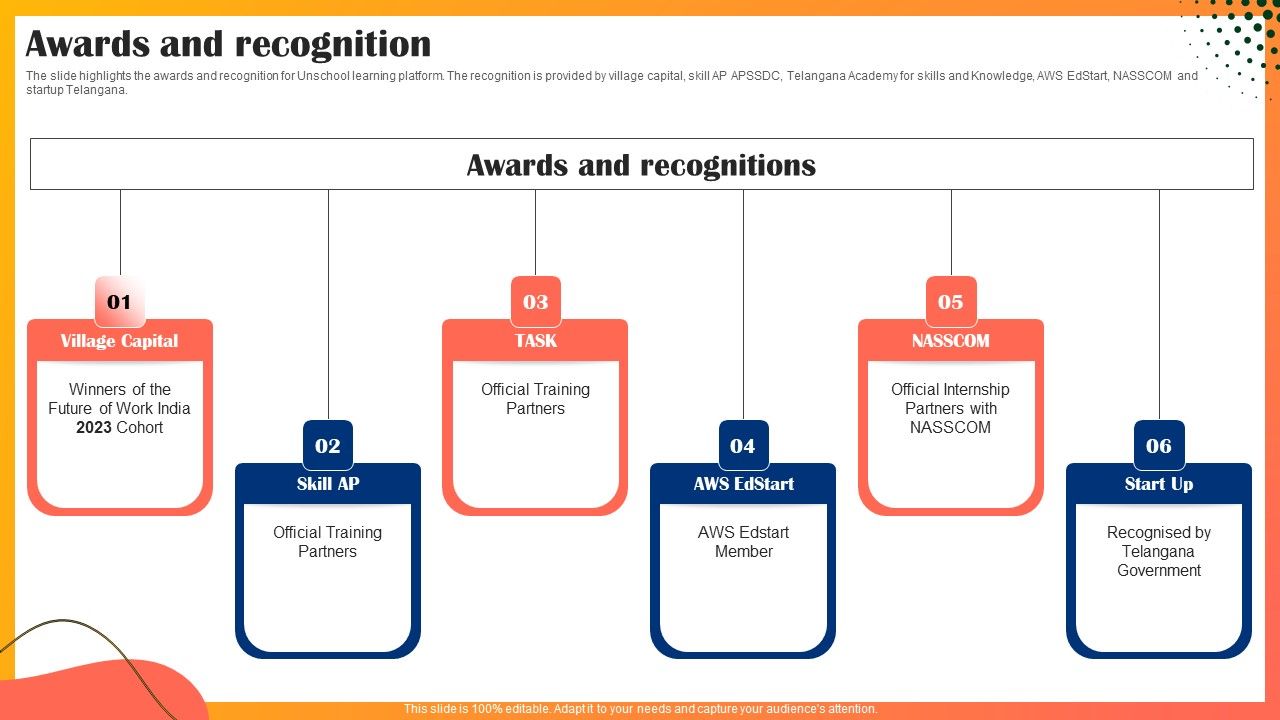 Awards and recognition

The slide highlights the awards and recognition for Unschool learning platform. The recognition is provided by village capital, skill AP APSSDC, Telangana Academy for skills and Knowledge, AWS EdStart, NASSCOM and startup Telangana.

Awards and recognitions

01
Village Capital
Winners of the Future of Work India 2023 Cohort

02
Skill AP
Official Training Partners

03
TASK
Official Training Partners

04
AWS EdStart
AWS Edstart Member

05
NASSCOM
Official Internship Partners with NASSCOM

06
Start Up
Recognised by Telangana Government

This slide is 100% editable. Adapt it to your needs and capture your audience's attention.